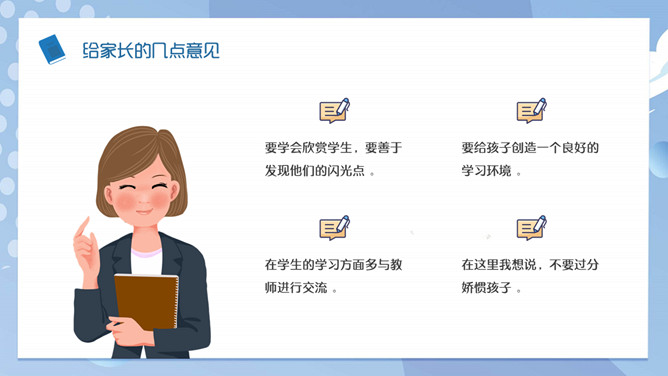 给家长的几点意见

要学会欣赏学生，要善于发现他们的闪光点 。

要给孩子创造一个良好的学习环境 。

在学生的学习方面多与教师进行交流 。

在这里我想说，不要过分娇惯孩子 。